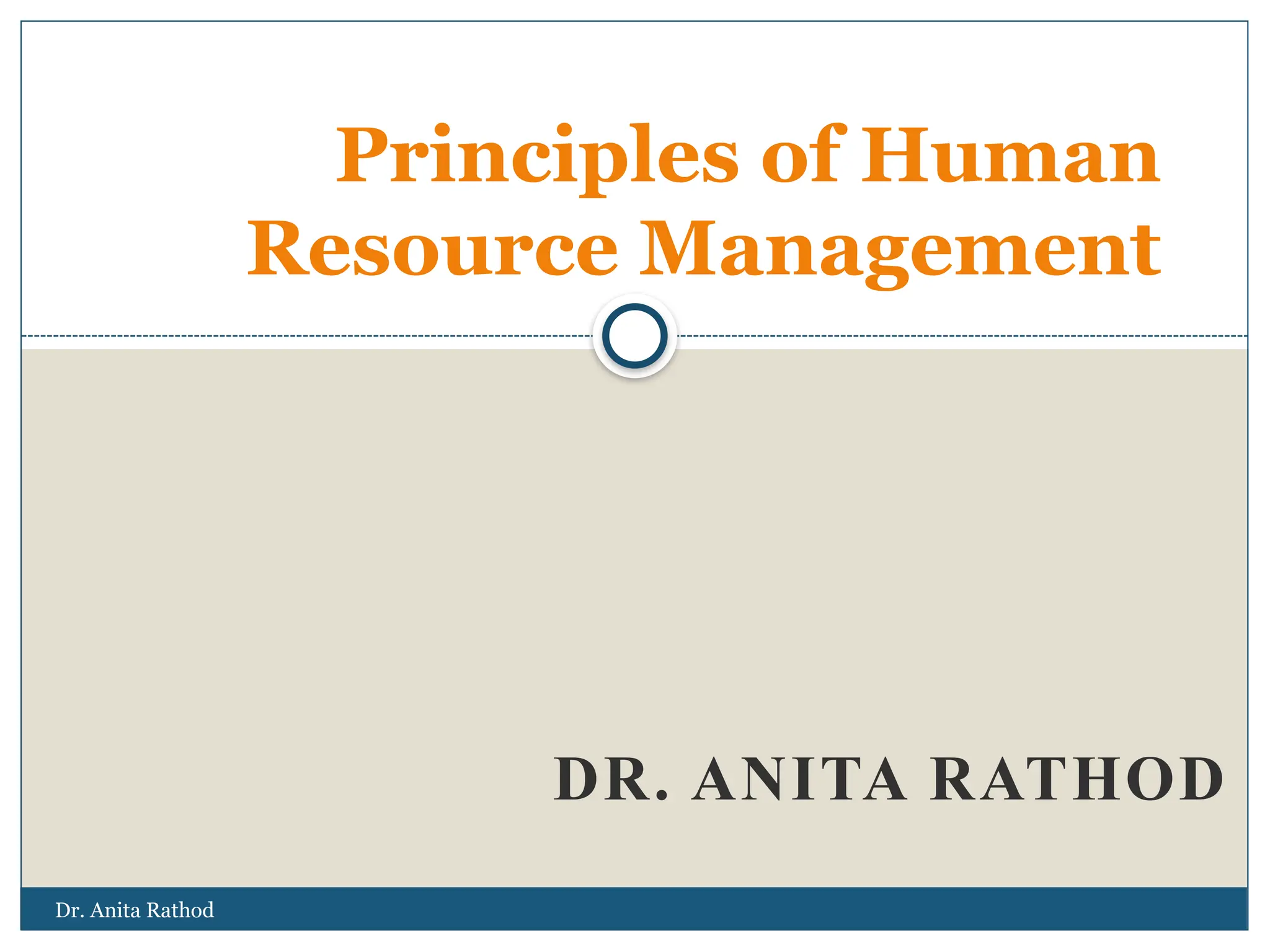 Principles of Human Resource Management

DR. ANITA RATHOD

Dr. Anita Rathod